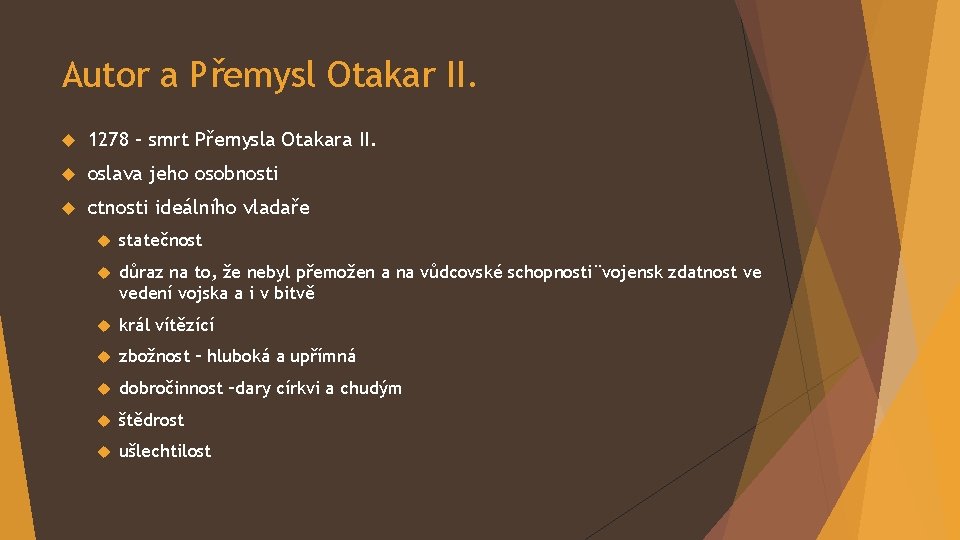 Autor a Přemysl Otakar II.

1278 – smrt Přemysla Otakara II.

oslava jeho osobnosti

ctnosti ideálního vladaře

statečnost

důraz na to, že nebyl přemožen a na vůdcovské schopnosti¨vojensk zdatnost ve vedení vojska a i v bitvě

král vítězící

zbožnost – hluboká a upřímná

dobročinnost –dary církvi a chudým

štědrost

ušlechtilost